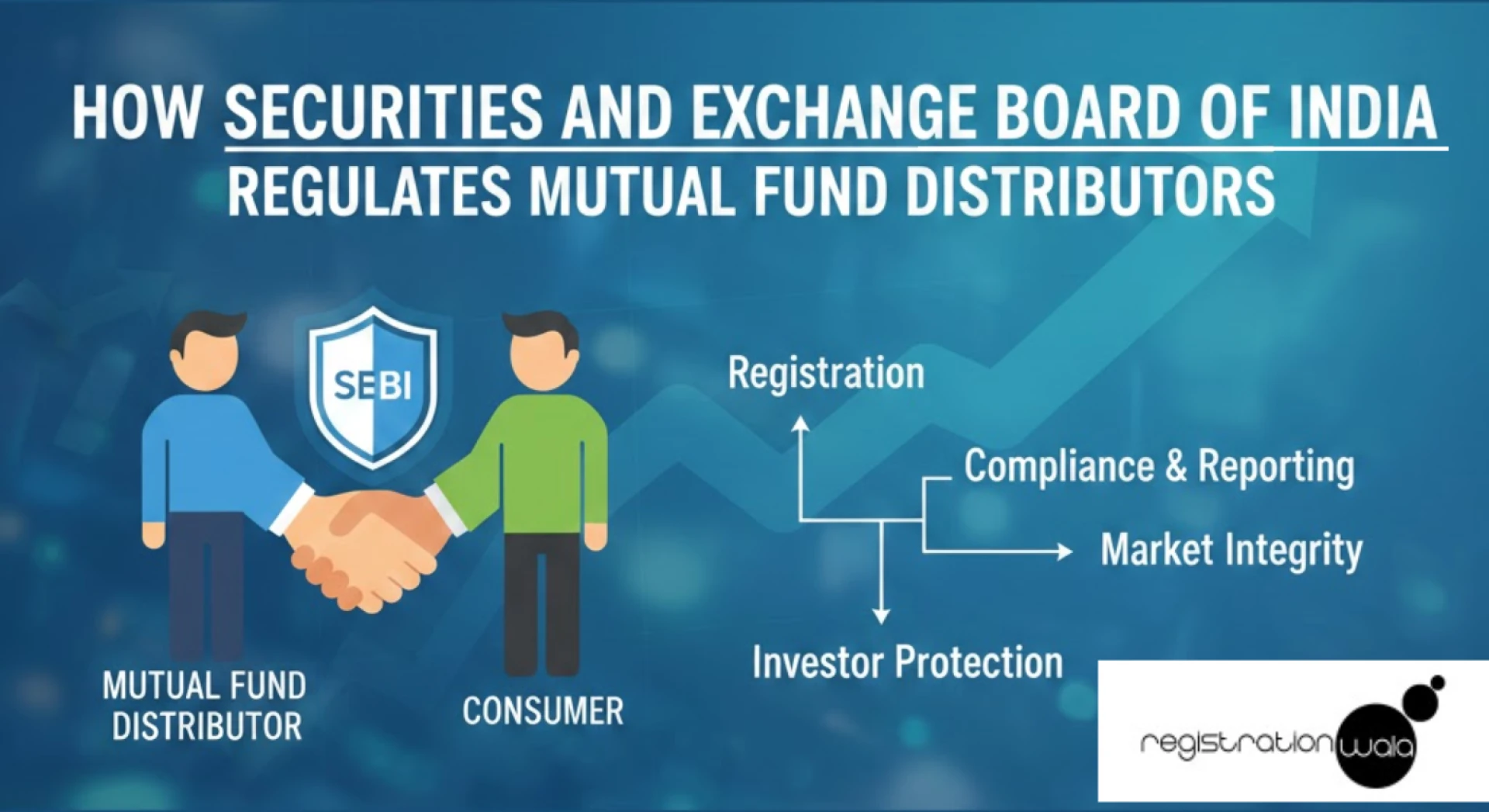 HOW SECURITIES AND EXCHANGE BOARD OF INDIA REGULATES MUTUAL FUND DISTRIBUTORS

SEBI

MUTUAL FUND DISTRIBUTOR

CONSUMER

Registration

Compliance & Reporting

Market Integrity

Investor Protection

registrationwala